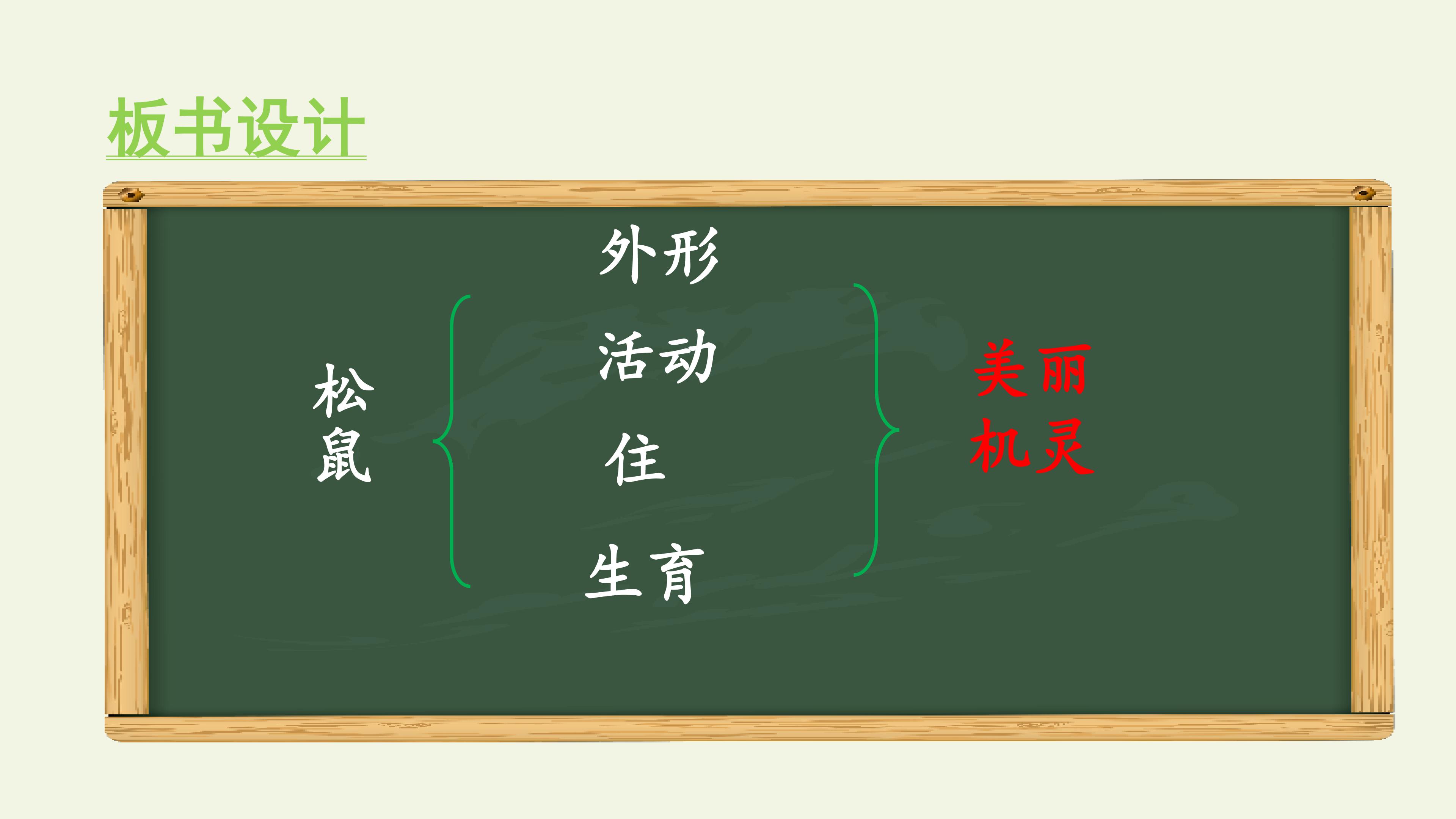 板书设计

松鼠

外形
活动
住
生育

美丽
机灵